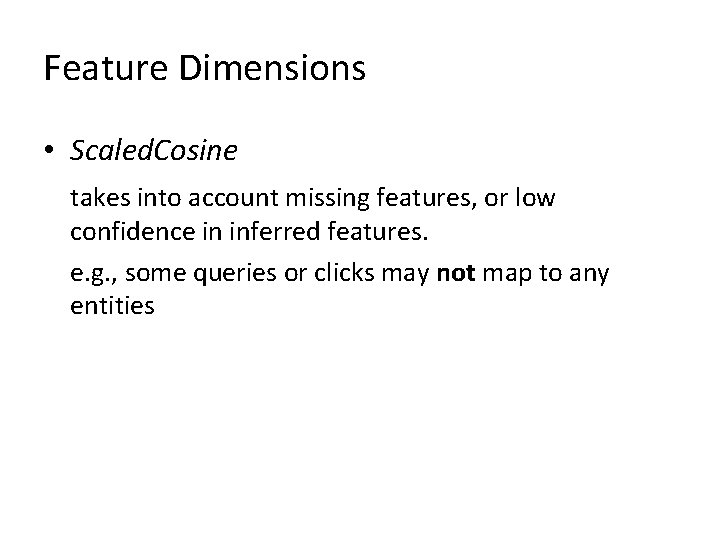 Feature Dimensions

• ScaledCosine

takes into account missing features, or low confidence in inferred features.

e.g., some queries or clicks may not map to any entities